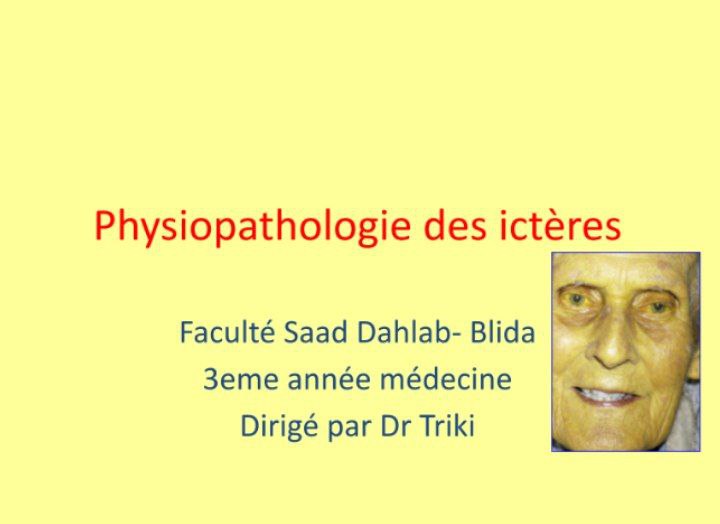 Physiopathologie des ictères

Faculté Saad Dahlab- Blida
3eme année médecine
Dirigé par Dr Triki